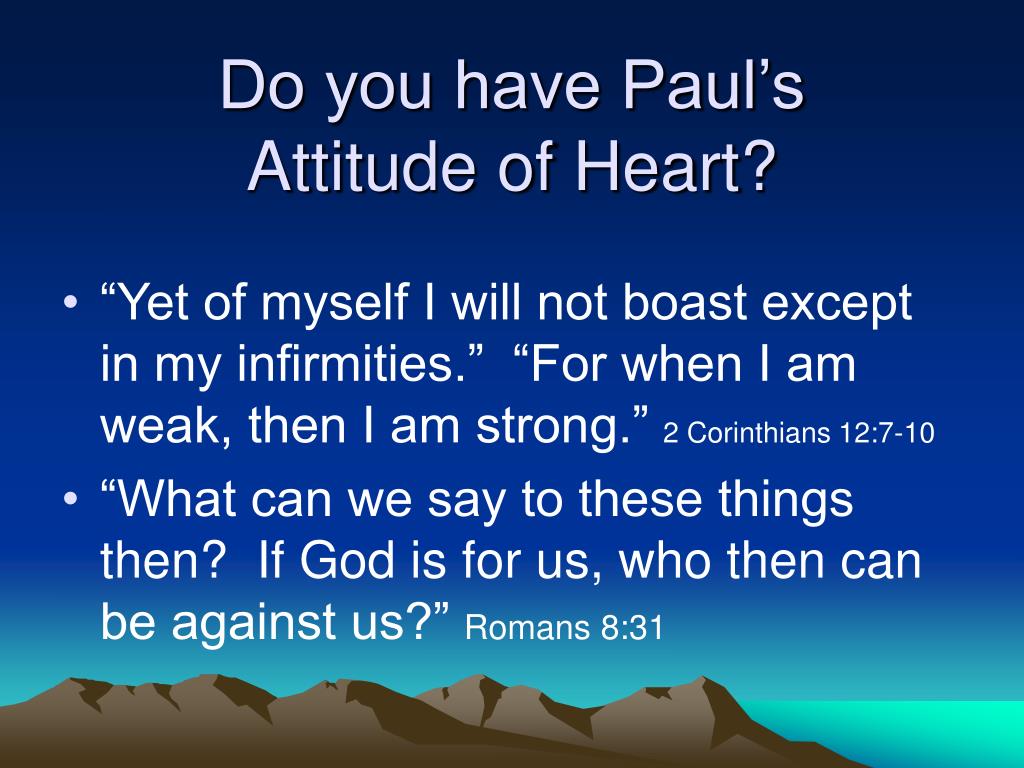 Do you have Paul’s Attitude of Heart?

• “Yet of myself I will not boast except in my infirmities.” “For when I am weak, then I am strong.” 2 Corinthians 12:7-10

• “What can we say to these things then? If God is for us, who then can be against us?” Romans 8:31